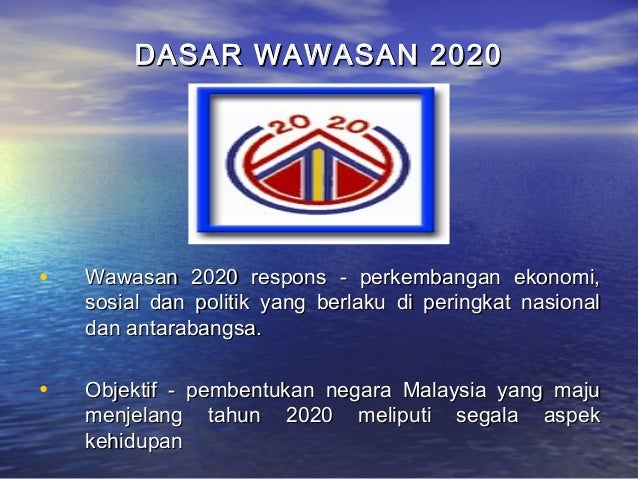 DASAR WAWASAN 2020

20 20

• Wawasan 2020 respons - perkembangan ekonomi, sosial dan politik yang berlaku di peringkat nasional dan antarabangsa.

• Objektif - pembentukan negara Malaysia yang maju menjelang tahun 2020 meliputi segala aspek kehidupan